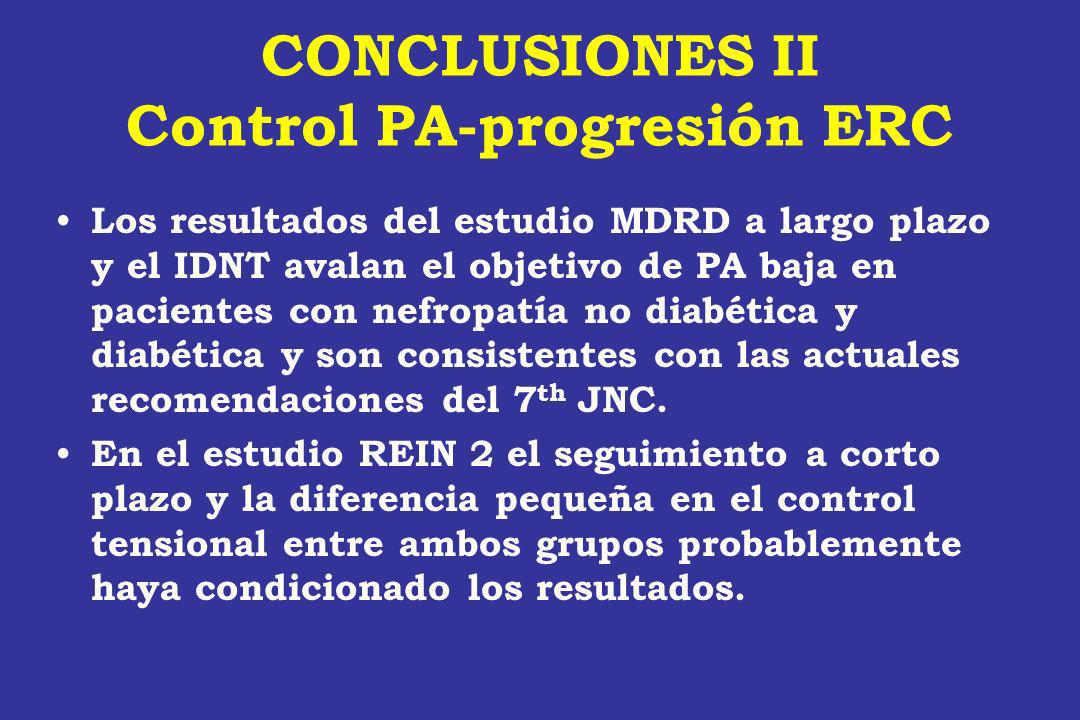 CONCLUSIONES II
Control PA-progresión ERC

• Los resultados del estudio MDRD a largo plazo y el IDNT avalan el objetivo de PA baja en pacientes con nefropatía no diabética y diabética y son consistentes con las actuales recomendaciones del 7$^{th}$ JNC.

• En el estudio REIN 2 el seguimiento a corto plazo y la diferencia pequeña en el control tensional entre ambos grupos probablemente haya condicionado los resultados.